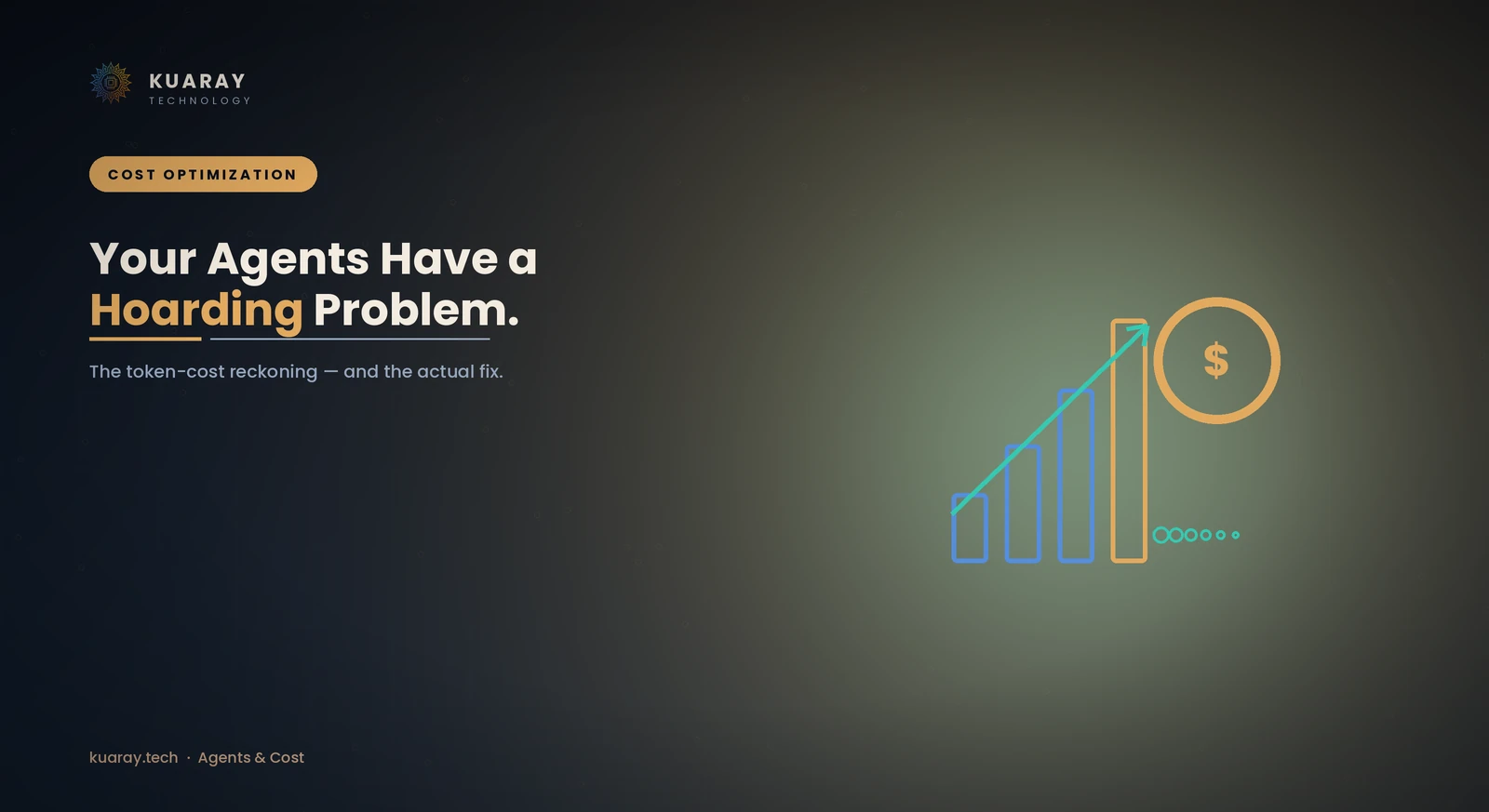 KUARAY
TECHNOLOGY

COST OPTIMIZATION

Your Agents Have a Hoarding Problem.

The token-cost reckoning — and the actual fix.

$

kuaray.tech · Agents & Cost